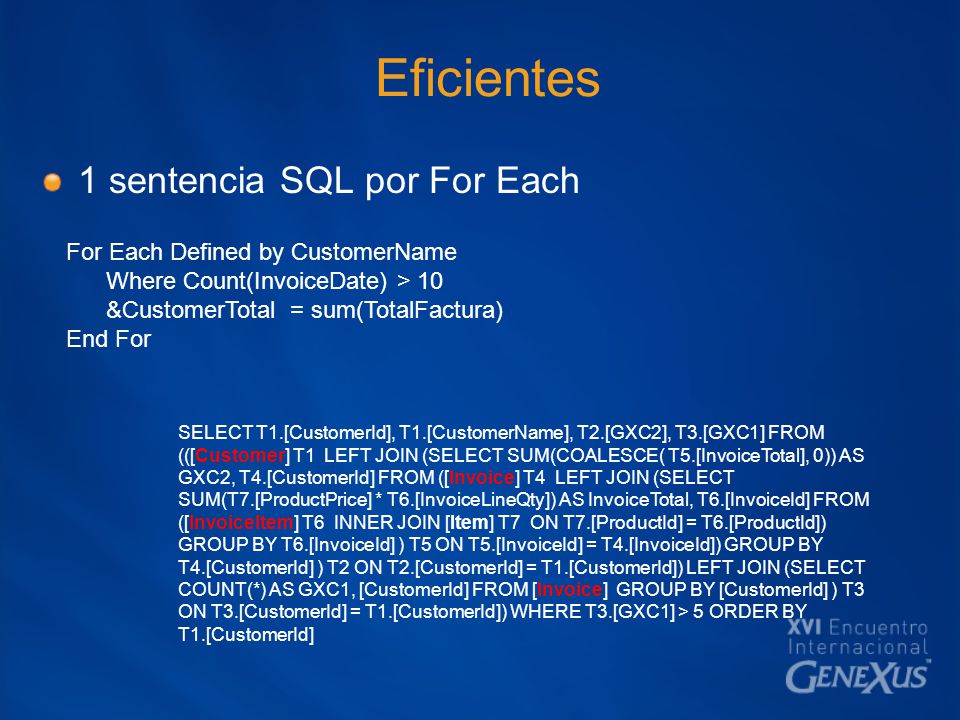 Eficientes

1 sentencia SQL por For Each

For Each Defined by CustomerName
Where Count(InvoiceDate) > 10
&CustomerTotal = sum(TotalFactura)
End For

SELECT T1.[CustomerId], T1.[CustomerName], T2.[GXC2], T3.[GXC1] FROM (([Customer] T1 LEFT JOIN (SELECT SUM(COALESCE( T5.[InvoiceTotal], 0)) AS GXC2, T4.[CustomerId] FROM ([Invoice] T4 LEFT JOIN (SELECT SUM(T7.[ProductPrice] * T6.[InvoiceLineQty]) AS InvoiceTotal, T6.[InvoiceId] FROM ([InvoiceItem] T6 INNER JOIN [Item] T7 ON T7.[ProductId] = T6.[ProductId]) GROUP BY T6.[InvoiceId] ) T5 ON T5.[InvoiceId] = T4.[InvoiceId]) GROUP BY T4.[CustomerId] ) T2 ON T2.[CustomerId] = T1.[CustomerId]) LEFT JOIN (SELECT COUNT(*) AS GXC1, [CustomerId] FROM [Invoice] GROUP BY [CustomerId] ) T3 ON T3.[CustomerId] = T1.[CustomerId]) WHERE T3.[GXC1] > 5 ORDER BY T1.[CustomerId]

XVI Encuentro Internacional GENEXUS